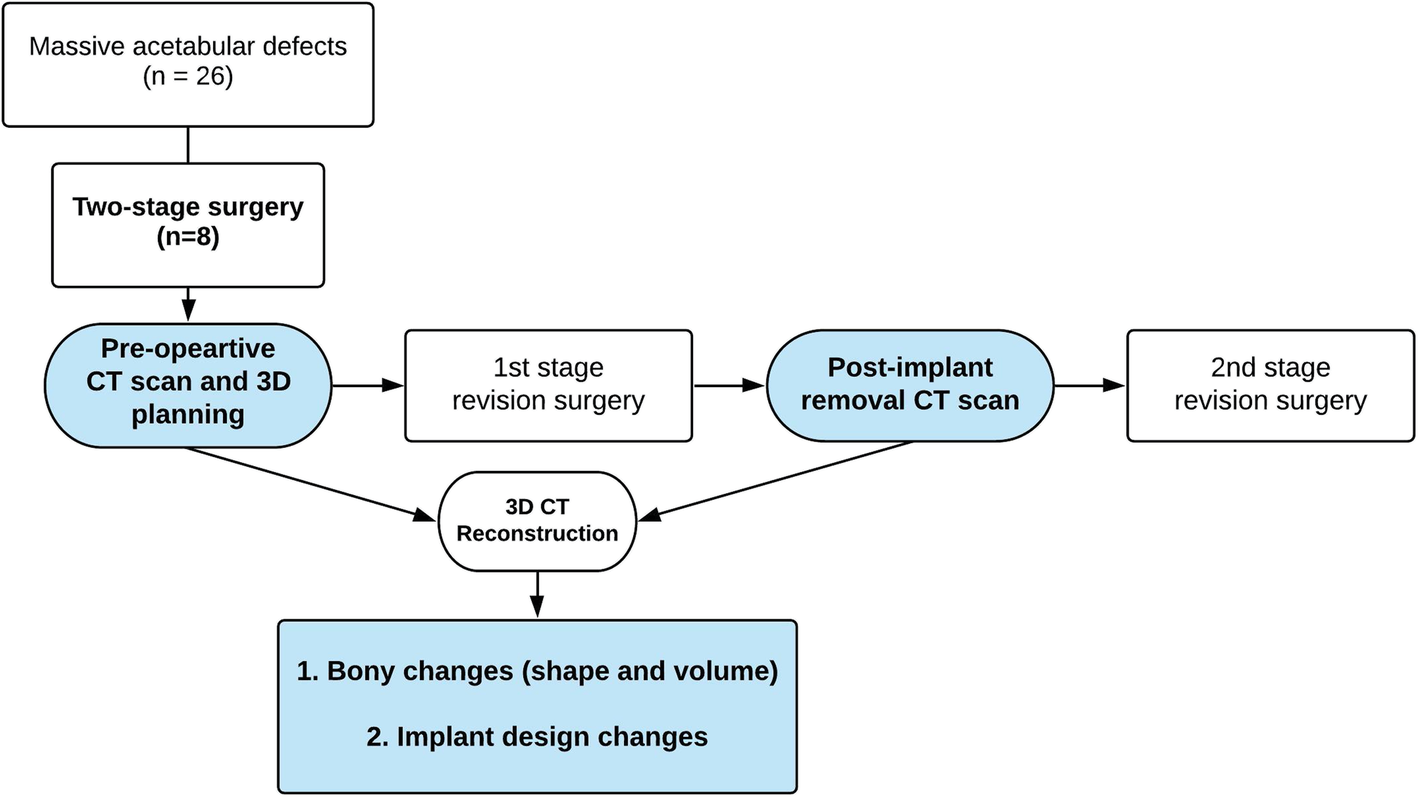 Massive acetabular defects
(n = 26)

Two-stage surgery
(n=8)

Pre-opeartive
CT scan and 3D
planning

1st stage
revision surgery

Post-implant
removal CT scan

2nd stage
revision surgery

3D CT
Reconstruction

1. Bony changes (shape and volume)

2. Implant design changes